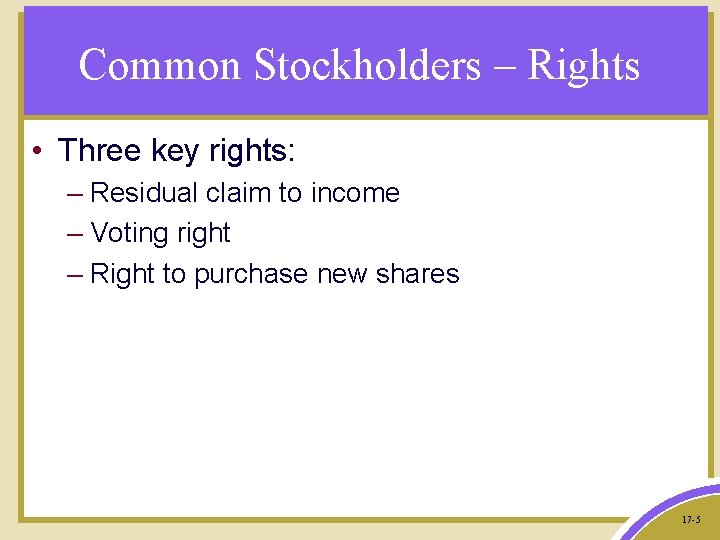 Common Stockholders – Rights

• Three key rights:
  – Residual claim to income
  – Voting right
  – Right to purchase new shares

17-5